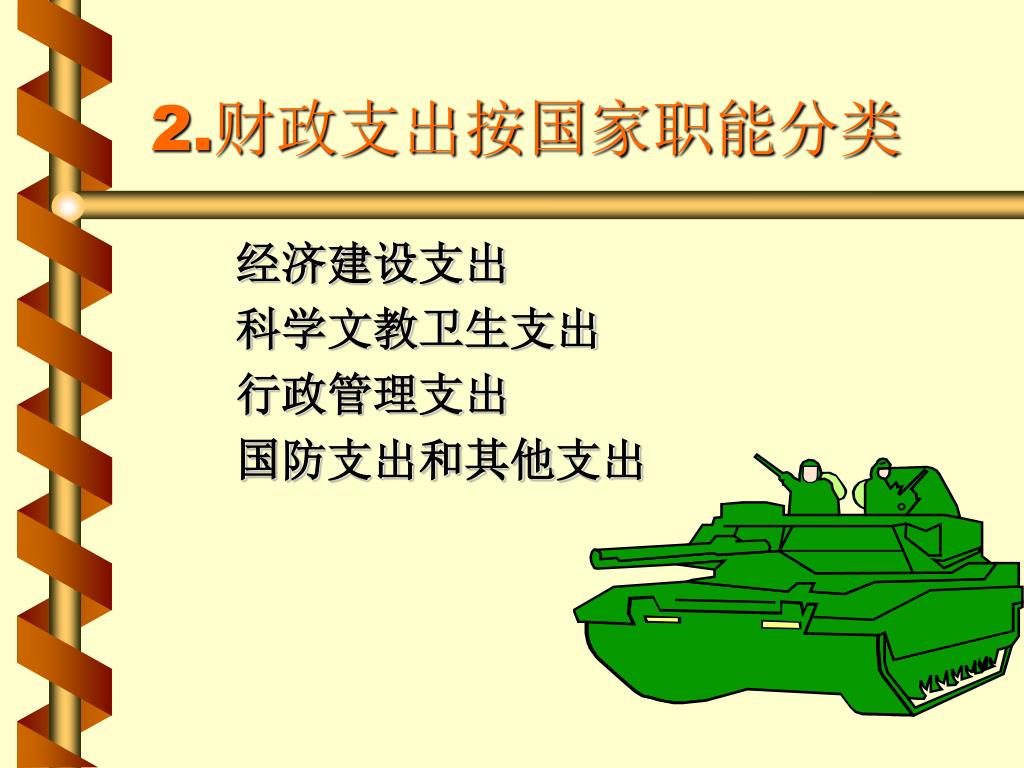 2.财政支出按国家职能分类

经济建设支出
科学文教卫生支出
行政管理支出
国防支出和其他支出